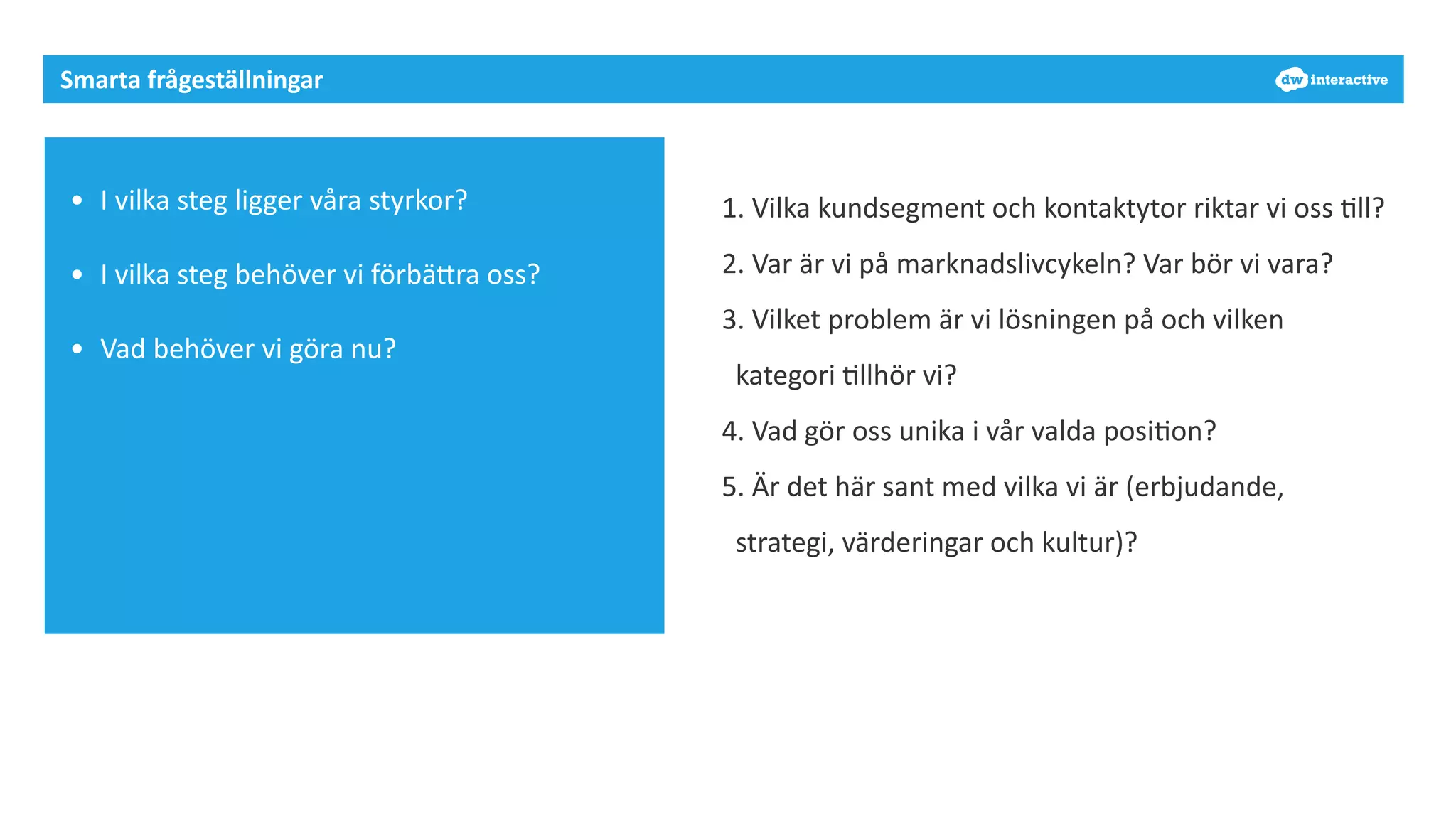 Smarta frågeställningar

dw interactive

• I vilka steg ligger våra styrkor?

• I vilka steg behöver vi förbättra oss?

• Vad behöver vi göra nu?

1. Vilka kundsegment och kontaktytor riktar vi oss till?

2. Var är vi på marknadslivcykeln? Var bör vi vara?

3. Vilket problem är vi lösningen på och vilken kategori tillhör vi?

4. Vad gör oss unika i vår valda position?

5. Är det här sant med vilka vi är (erbjudande, strategi, värderingar och kultur)?